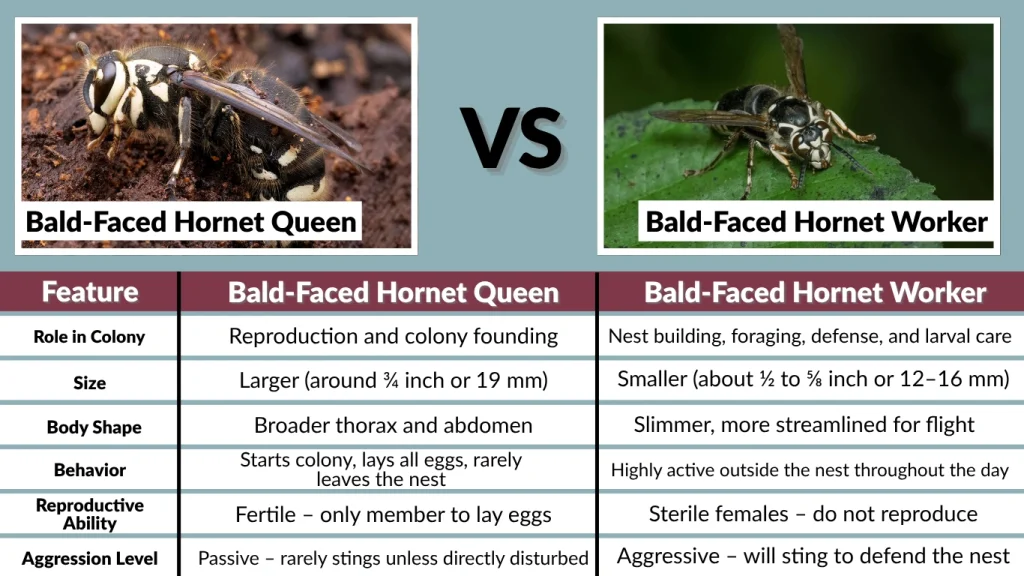 Bald-Faced Hornet Queen

VS

Bald-Faced Hornet Worker

| Feature | Bald-Faced Hornet Queen | Bald-Faced Hornet Worker |
|---|---|---|
| Role in Colony | Reproduction and colony founding | Nest building, foraging, defense, and larval care |
| Size | Larger (around ¾ inch or 19 mm) | Smaller (about ½ to ⅝ inch or 12–16 mm) |
| Body Shape | Broader thorax and abdomen | Slimmer, more streamlined for flight |
| Behavior | Starts colony, lays all eggs, rarely leaves the nest | Highly active outside the nest throughout the day |
| Reproductive Ability | Fertile – only member to lay eggs | Sterile females – do not reproduce |
| Aggression Level | Passive – rarely stings unless directly disturbed | Aggressive – will sting to defend the nest |